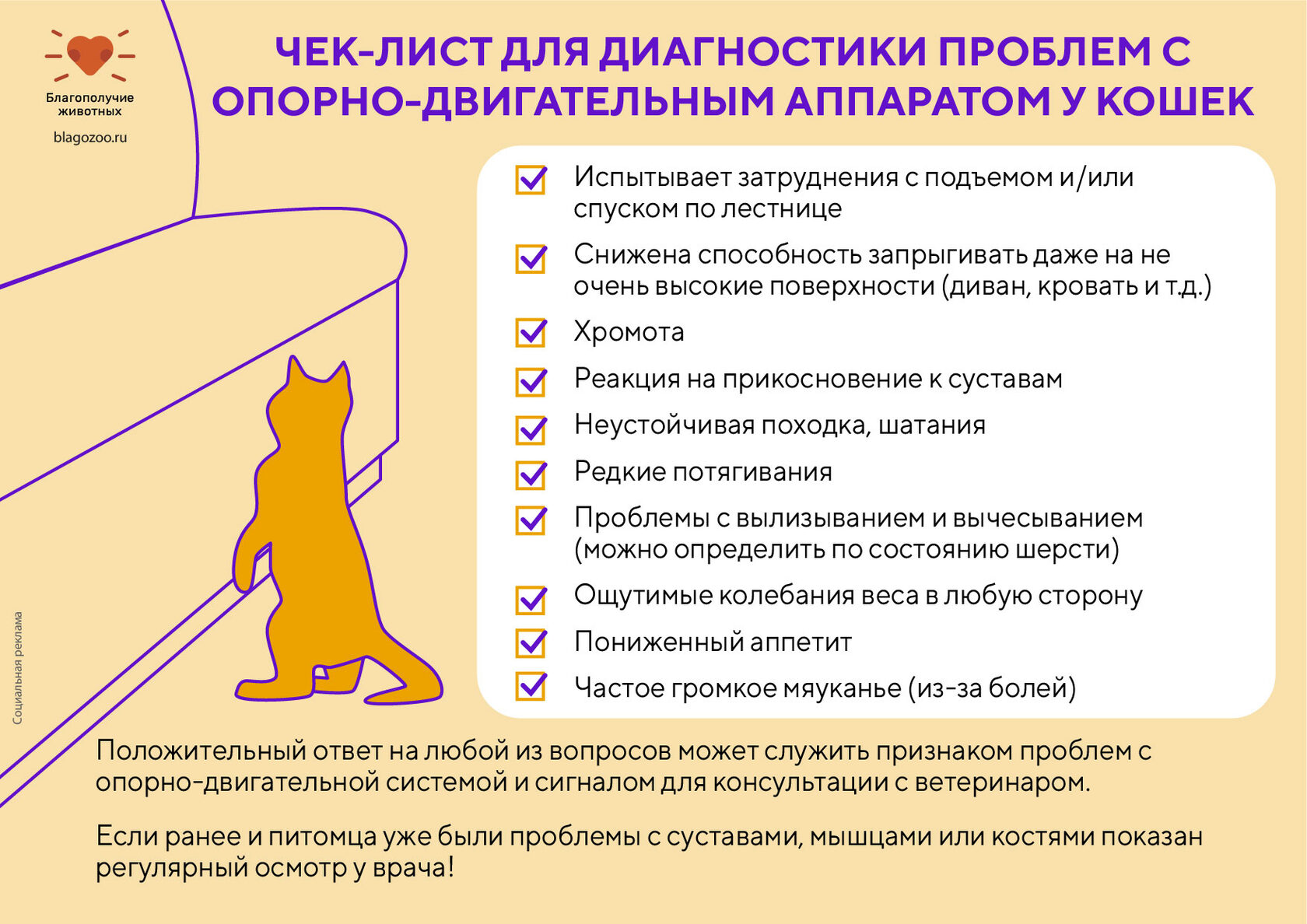 Благополучие животных

blagozoo.ru

ЧЕК-ЛИСТ ДЛЯ ДИАГНОСТИКИ ПРОБЛЕМ С ОПОРНО-ДВИГАТЕЛЬНЫМ АППАРАТОМ У КОШЕК

Испытывает затруднения с подъемом и/или спуском по лестнице

Снижена способность запрыгивать даже на не очень высокие поверхности (диван, кровать и т.д.)

Хромота

Реакция на прикосновение к суставам

Неустойчивая походка, шатания

Редкие потягивания

Проблемы с вылизыванием и вычесыванием (можно определить по состоянию шерсти)

Ощутимые колебания веса в любую сторону

Пониженный аппетит

Частое громкое мяуканье (из-за болей)

Социальная реклама

Положительный ответ на любой из вопросов может служить признаком проблем с опорно-двигательной системой и сигналом для консультации с ветеринаром.

Если ранее и питомца уже были проблемы с суставами, мышцами или костями показан регулярный осмотр у врача!